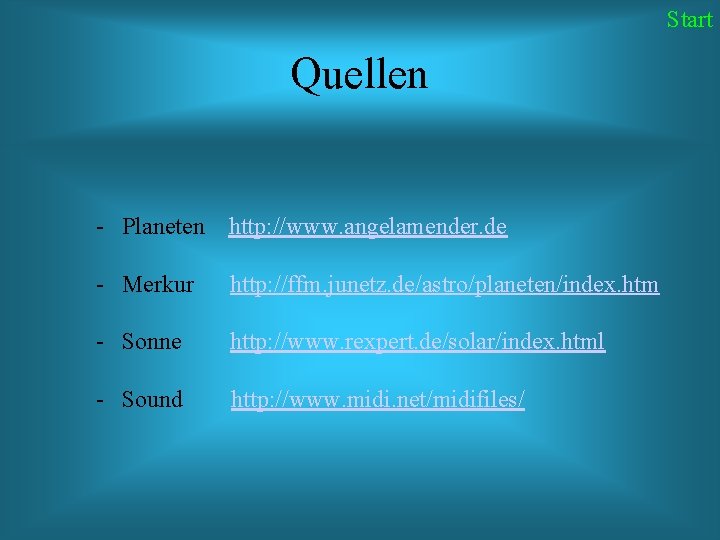 Start

Quellen

- Planeten http://www.angelamender.de

- Merkur http://ffm.junetz.de/astro/planeten/index.htm

- Sonne http://www.rexpert.de/solar/index.html

- Sound http://www.midi.net/midifiles/